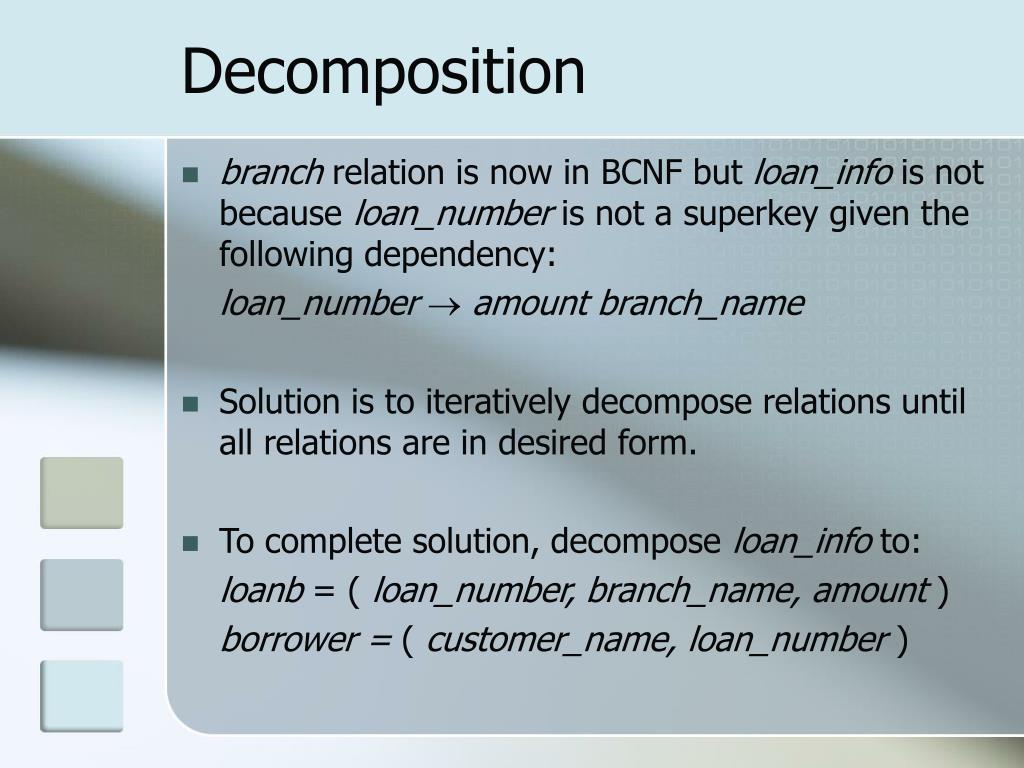 Decomposition

- branch relation is now in BCNF but loan_info is not because loan_number is not a superkey given the following dependency:

  loan_number $\rightarrow$ amount branch_name

- Solution is to iteratively decompose relations until all relations are in desired form.

- To complete solution, decompose loan_info to:

  loanb = ( loan_number, branch_name, amount )

  borrower = ( customer_name, loan_number )